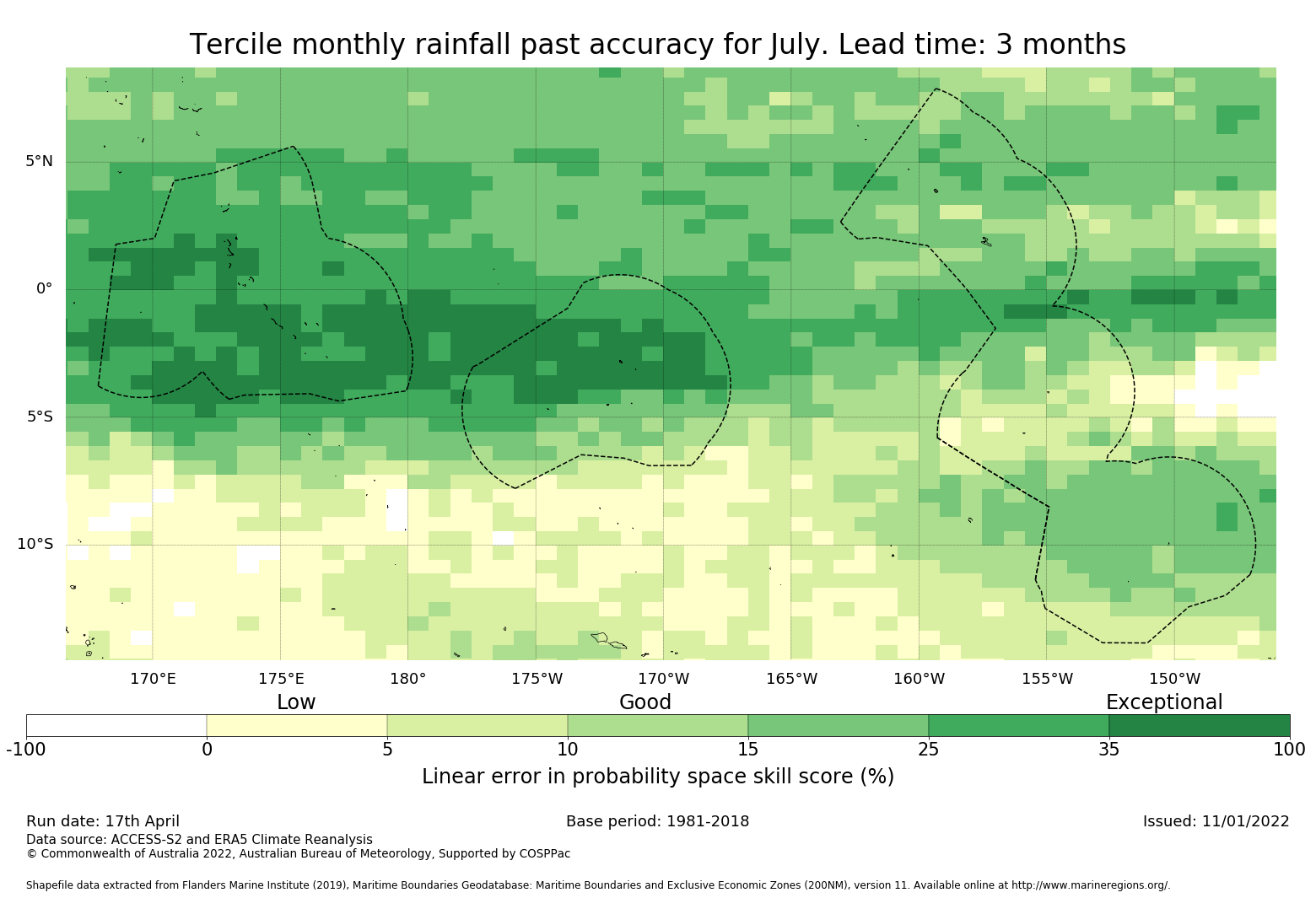 Tercile monthly rainfall past accuracy for July. Lead time: 3 months

5°N
0°
5°S
10°S

170°E 175°E 180° 175°W 170°W 165°W 160°W 155°W 150°W

Low Good Exceptional

-100 0 5 10 15 25 35 100

Linear error in probability space skill score (%)

Run date: 17th April
Base period: 1981-2018
Issued: 11/01/2022
Data source: ACCESS-S2 and ERA5 Climate Reanalysis
© Commonwealth of Australia 2022, Australian Bureau of Meteorology, Supported by COSPPac

Shapefile data extracted from Flanders Marine Institute (2019), Maritime Boundaries Geodatabase: Maritime Boundaries and Exclusive Economic Zones (200NM), version 11. Available online at http://www.marineregions.org/.